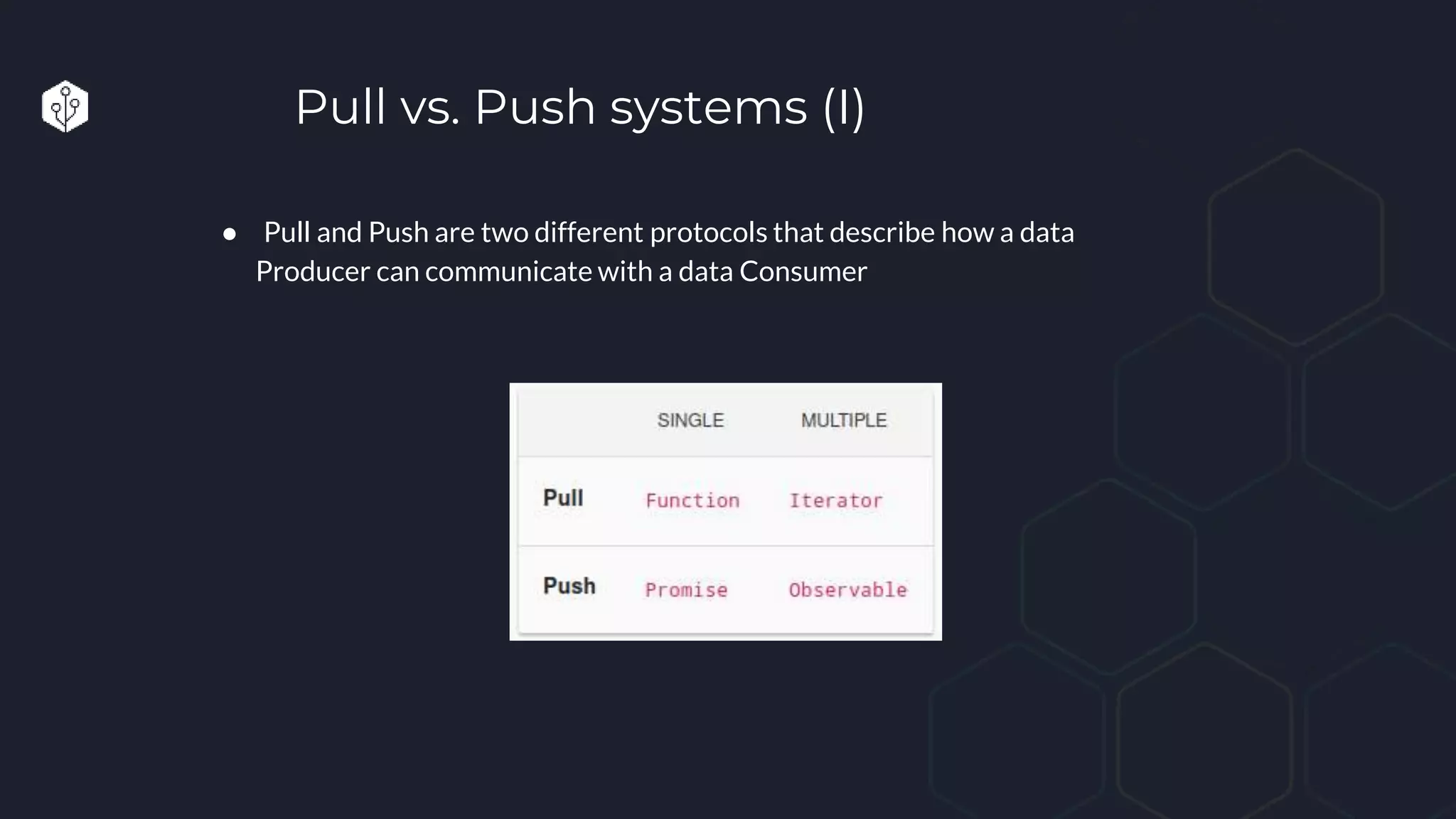 Pull vs. Push systems (I)

● Pull and Push are two different protocols that describe how a data Producer can communicate with a data Consumer

| | SINGLE | MULTIPLE |
|---|---|---|
| Pull | Function | Iterator |
| Push | Promise | Observable |